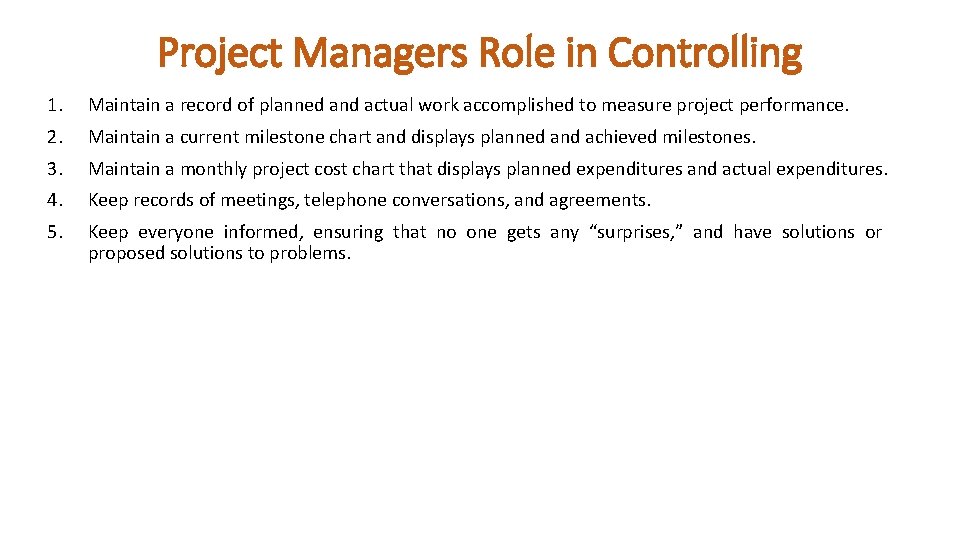 Project Managers Role in Controlling

1. Maintain a record of planned and actual work accomplished to measure project performance.

2. Maintain a current milestone chart and displays planned and achieved milestones.

3. Maintain a monthly project cost chart that displays planned expenditures and actual expenditures.

4. Keep records of meetings, telephone conversations, and agreements.

5. Keep everyone informed, ensuring that no one gets any “surprises,” and have solutions or proposed solutions to problems.